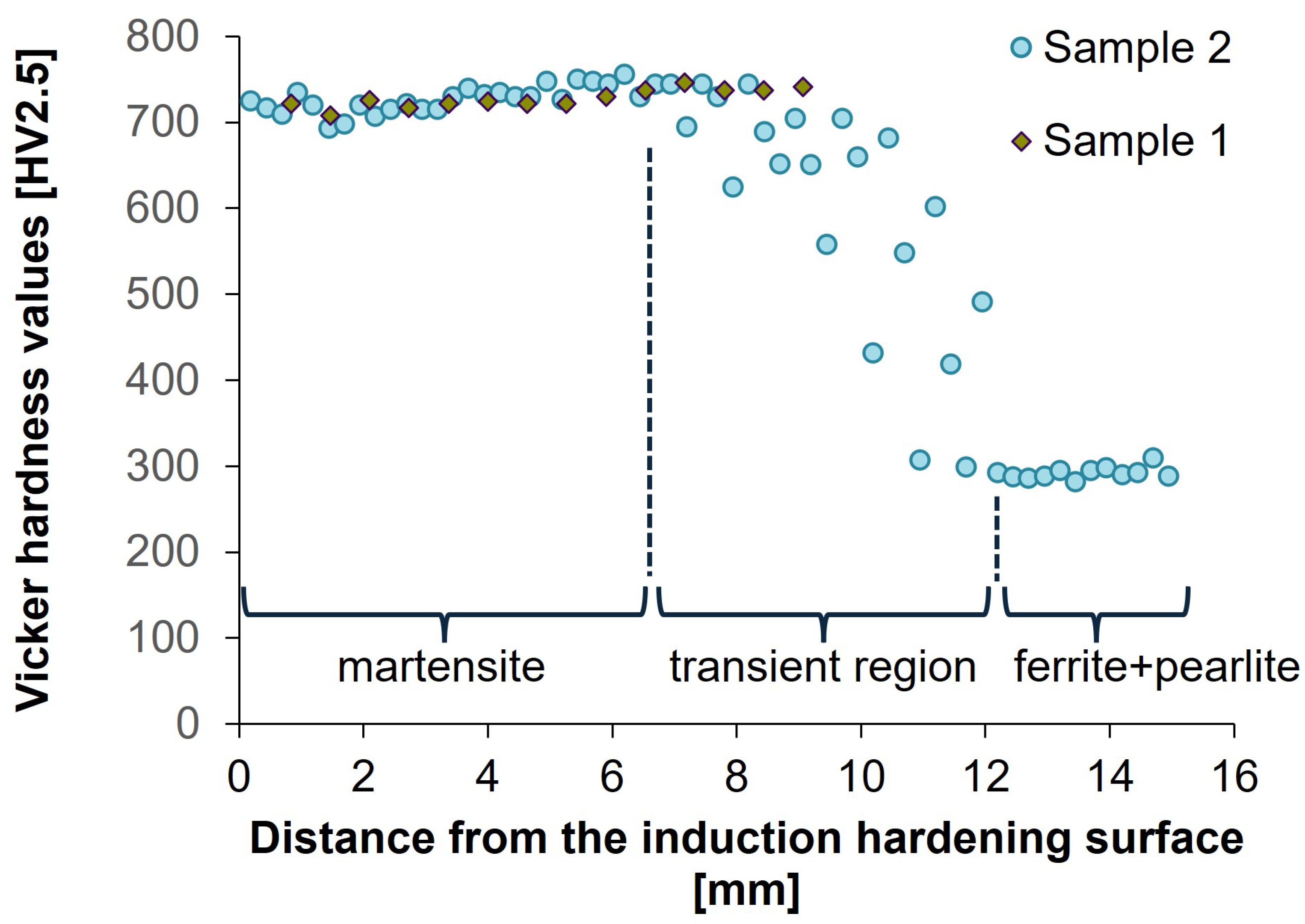 Vicker hardness values [HV2.5]

800
700
600
500
400
300
200
100
0

Sample 2
Sample 1

martensite
transient region
ferrite+pearlite

0
2
4
6
8
10
12
14
16

Distance from the induction hardening surface [mm]